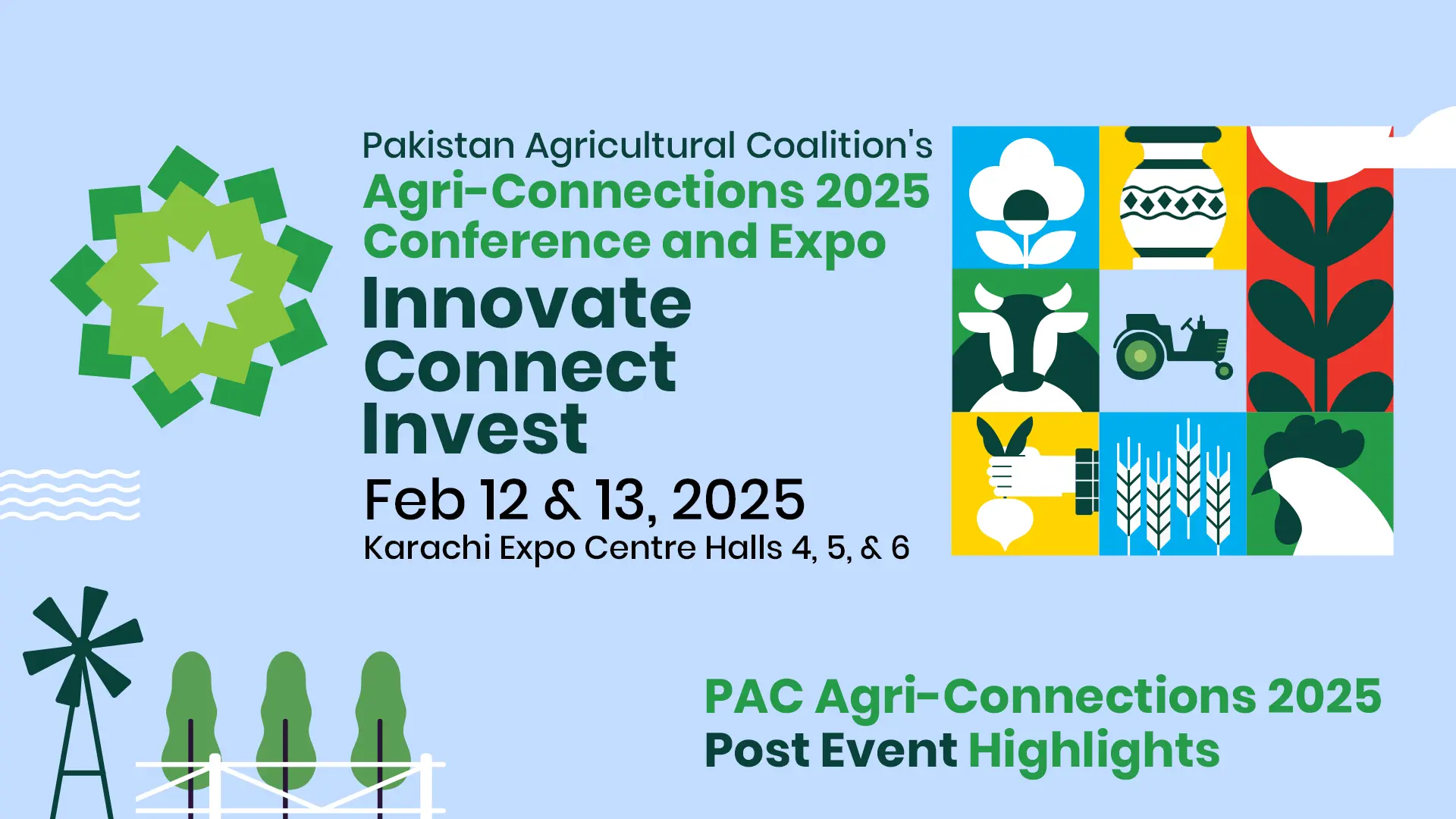 Pakistan Agricultural Coalition's
Agri-Connections 2025 Conference and Expo

Innovate
Connect
Invest

Feb 12 & 13, 2025
Karachi Expo Centre Halls 4, 5, & 6

PAC Agri-Connections 2025
Post Event Highlights